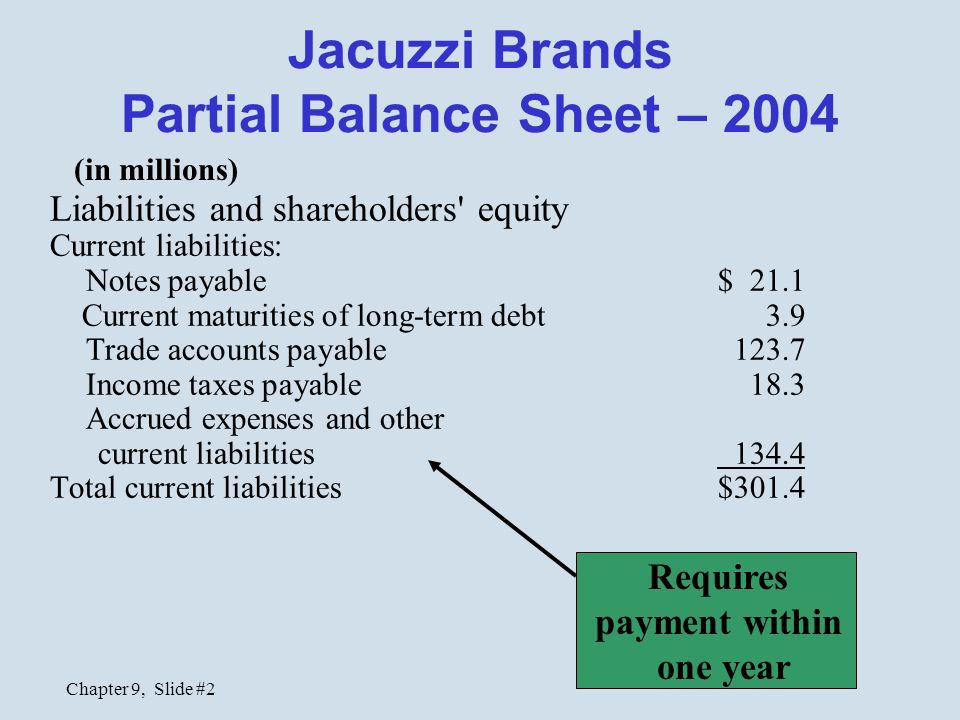 Jacuzzi Brands
Partial Balance Sheet – 2004

(in millions)

Liabilities and shareholders' equity

Current liabilities:

| | |
|---|---|
| Notes payable | \$ 21.1 |
| Current maturities of long-term debt | 3.9 |
| Trade accounts payable | 123.7 |
| Income taxes payable | 18.3 |
| Accrued expenses and other current liabilities | 134.4 |
| Total current liabilities | \$301.4 |

Requires payment within one year

Chapter 9, Slide #2